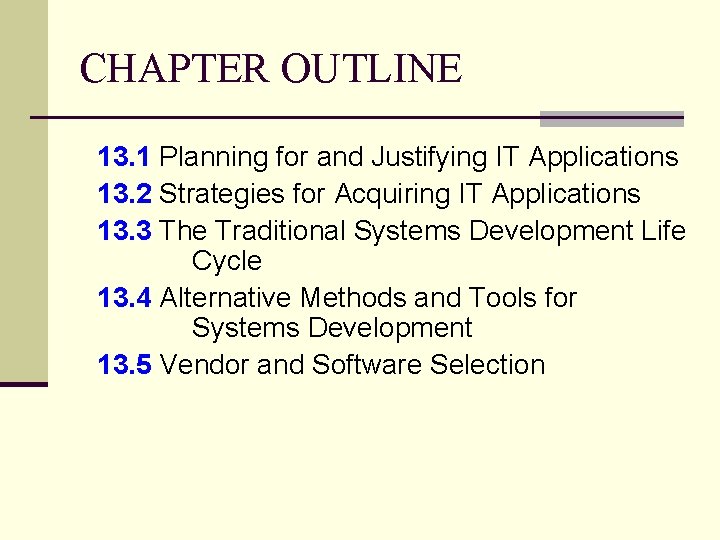 CHAPTER OUTLINE

13.1 Planning for and Justifying IT Applications
13.2 Strategies for Acquiring IT Applications
13.3 The Traditional Systems Development Life Cycle
13.4 Alternative Methods and Tools for Systems Development
13.5 Vendor and Software Selection